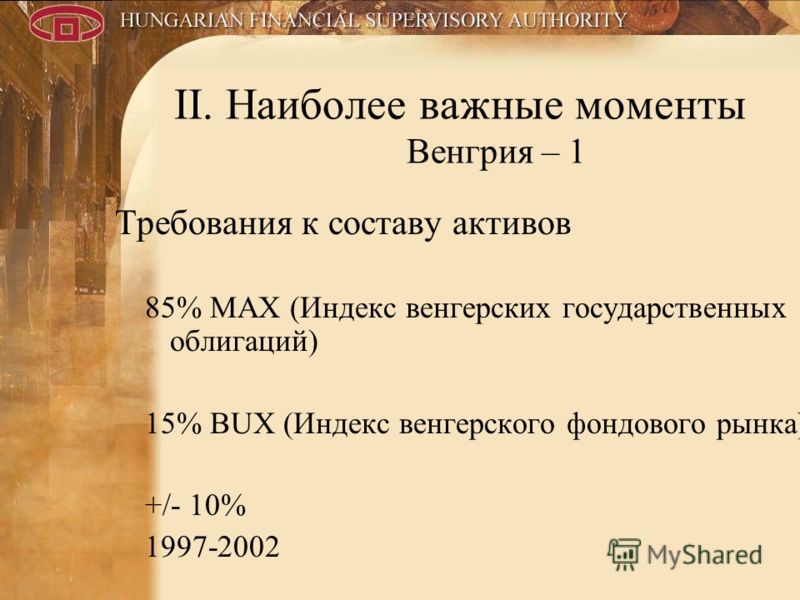 HUNGARIAN FINANCIAL SUPERVISORY AUTHORITY

II. Наиболее важные моменты
Венгрия – 1

Требования к составу активов

85% MAX (Индекс венгерских государственных облигаций)

15% BUX (Индекс венгерского фондового рынка)

+/- 10%

1997-2002

MyShared